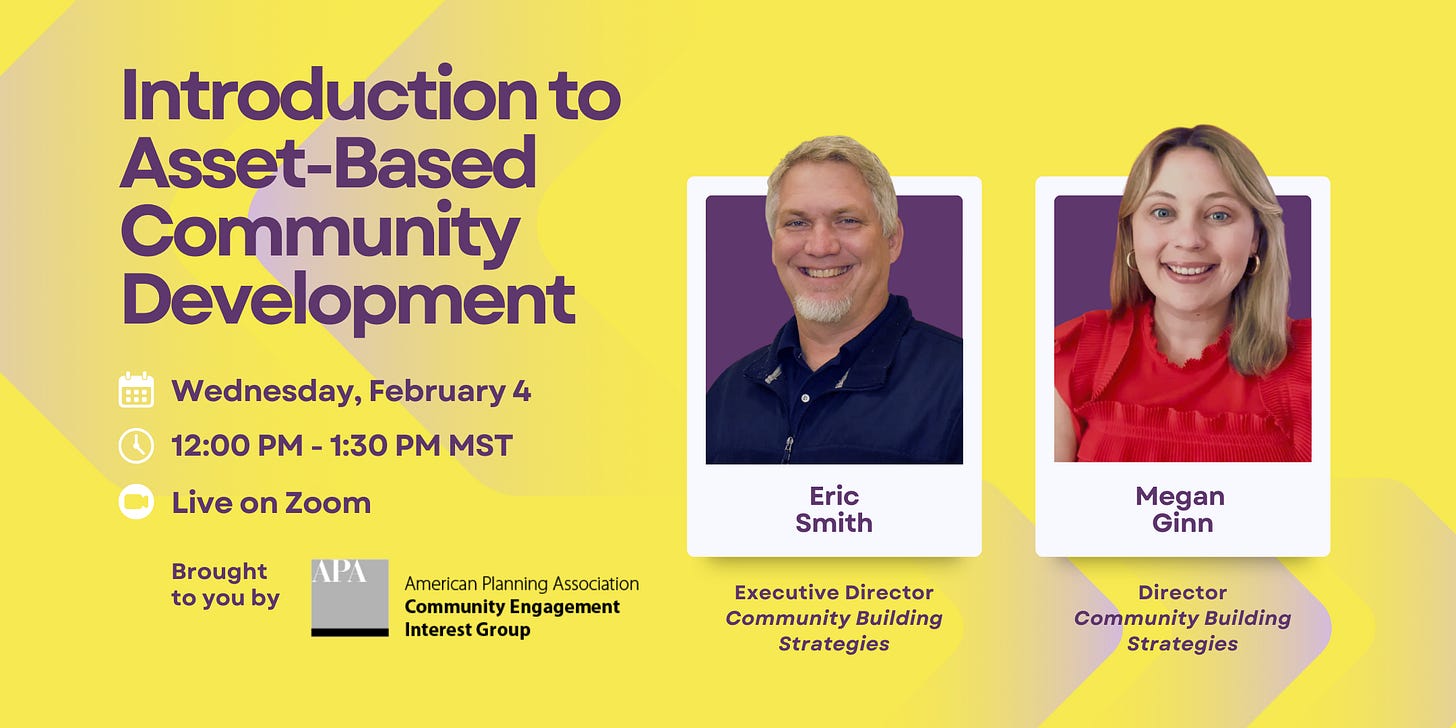 Introduction to Asset-Based Community Development

Wednesday, February 4

12:00 PM - 1:30 PM MST

Live on Zoom

Brought to you by

APA

American Planning Association
Community Engagement
Interest Group

Eric
Smith

Executive Director
Community Building
Strategies

Megan
Ginn

Director
Community Building
Strategies